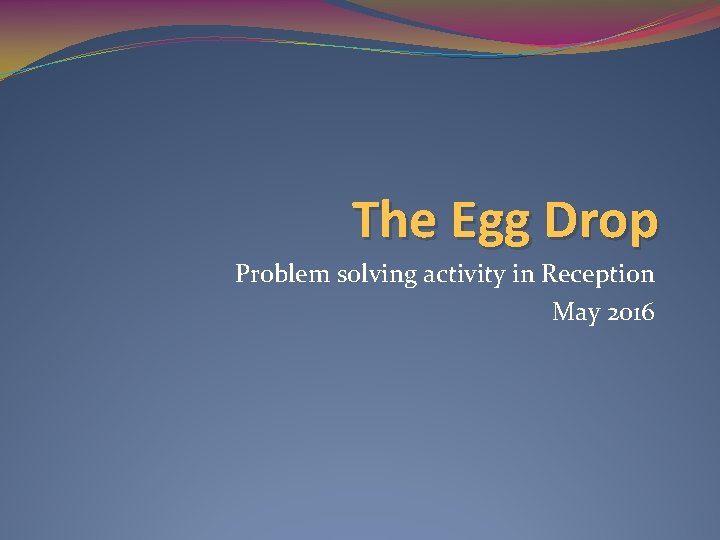 The Egg Drop

Problem solving activity in Reception
May 2016